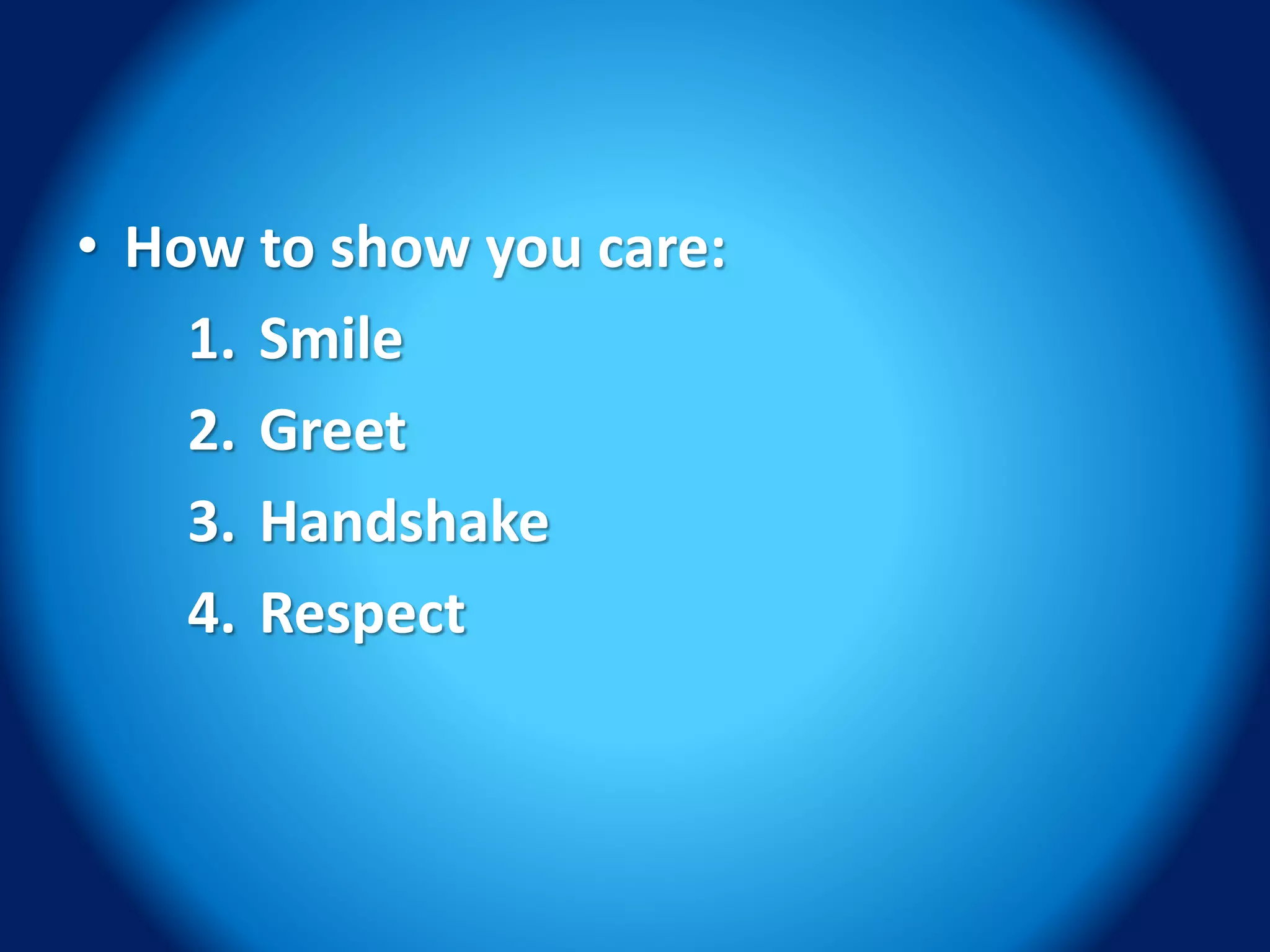 • How to show you care:

1. Smile
2. Greet
3. Handshake
4. Respect